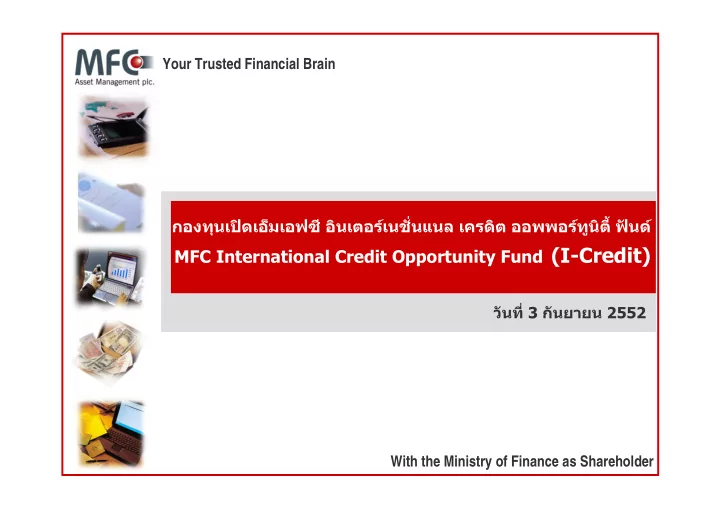 MFC
Asset Management plc.

Your Trusted Financial Brain

กองทุนเปิดเอ็มเอฟซี อินเตอร์เนชั่นแนล เครดิต ออพพอร์ทูนิตี้ ฟันด์
MFC International Credit Opportunity Fund (I-Credit)

วันที่ 3 กันยายน 2552

With the Ministry of Finance as Shareholder